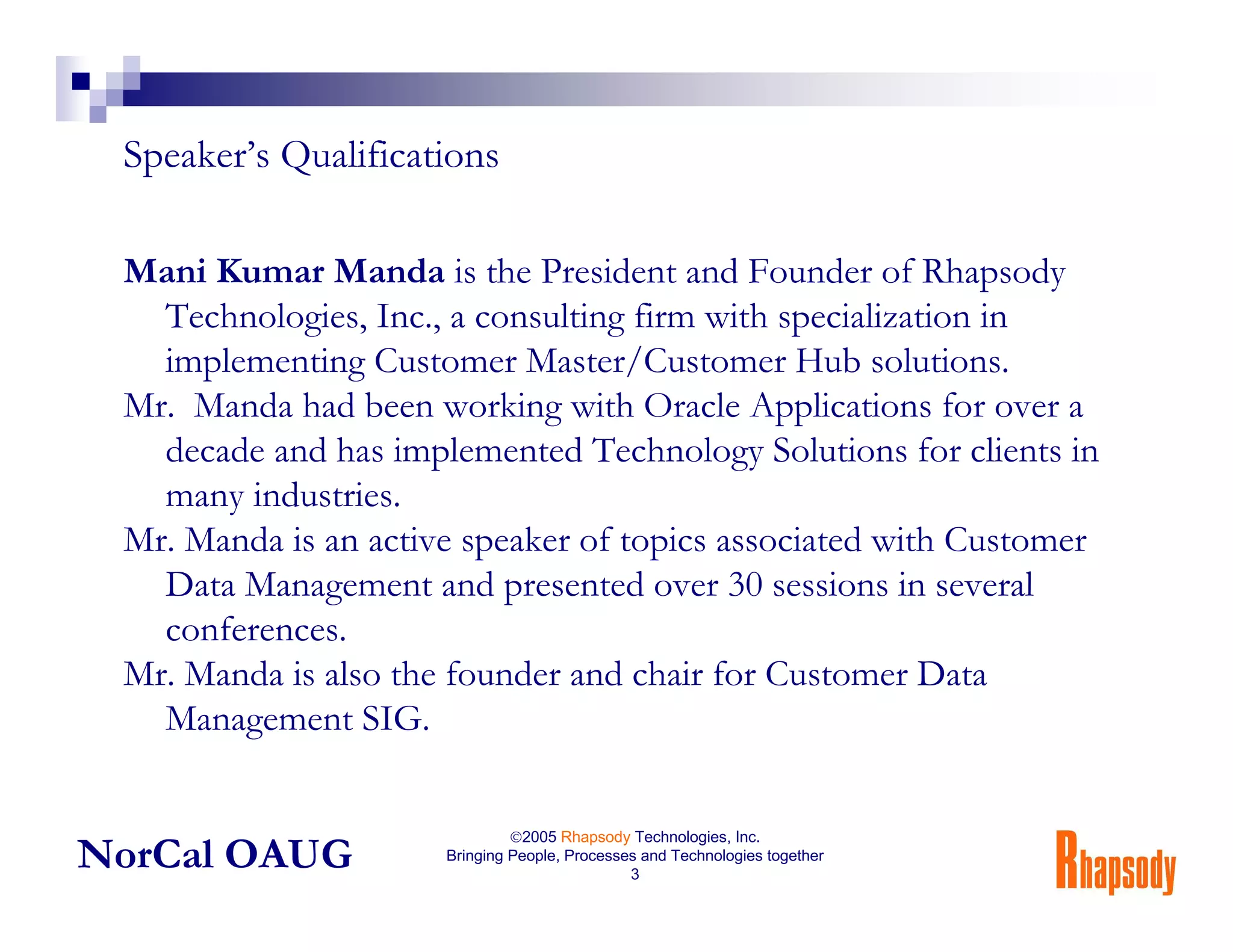 Speaker's Qualifications

Mani Kumar Manda is the President and Founder of Rhapsody Technologies, Inc., a consulting firm with specialization in implementing Customer Master/Customer Hub solutions.

Mr. Manda had been working with Oracle Applications for over a decade and has implemented Technology Solutions for clients in many industries.

Mr. Manda is an active speaker of topics associated with Customer Data Management and presented over 30 sessions in several conferences.

Mr. Manda is also the founder and chair for Customer Data Management SIG.

NorCal OAUG

©2005 Rhapsody Technologies, Inc.
Bringing People, Processes and Technologies together
3

Rhapsody